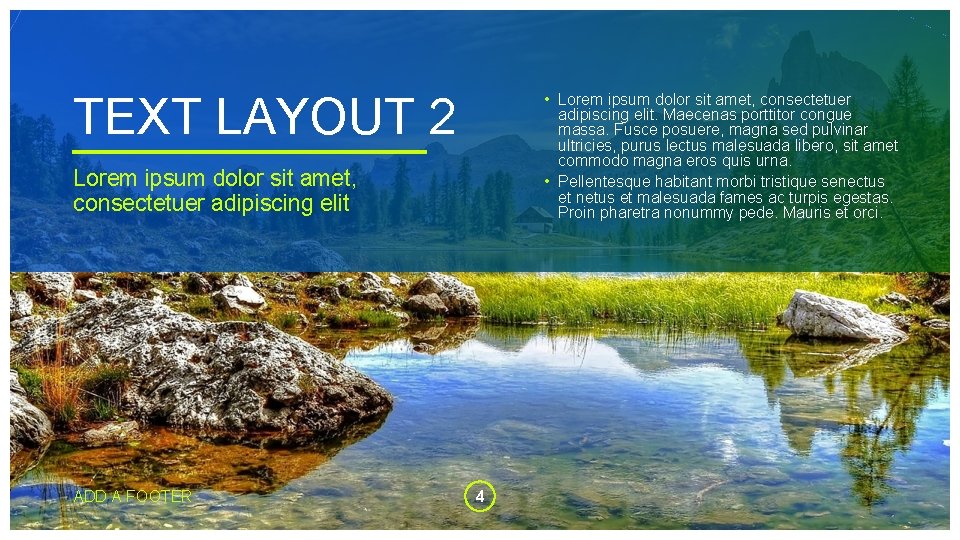 TEXT LAYOUT 2

Lorem ipsum dolor sit amet, consectetuer adipiscing elit

• Lorem ipsum dolor sit amet, consectetuer adipiscing elit. Maecenas porttitor congue massa. Fusce posuere, magna sed pulvinar ultricies, purus lectus malesuada libero, sit amet commodo magna eros quis urna.
• Pellentesque habitant morbi tristique senectus et netus et malesuada fames ac turpis egestas. Proin pharetra nonummy pede. Mauris et orci.

ADD A FOOTER

4